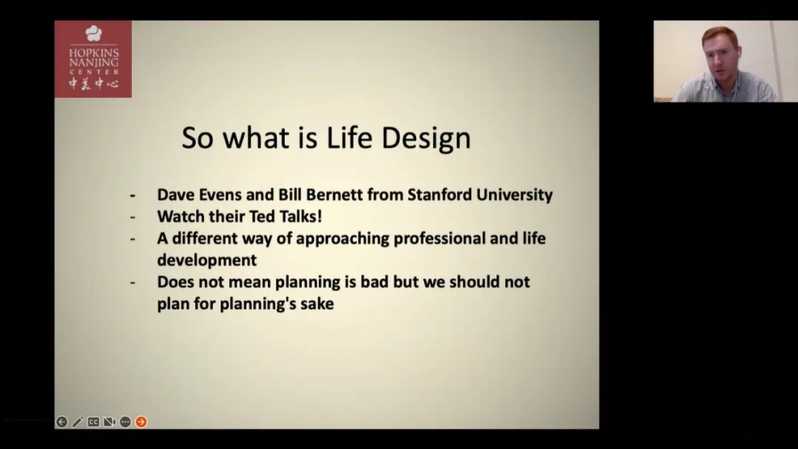 HOPKINS NANJING CENTER
中美中心

So what is Life Design

- Dave Evens and Bill Bernett from Stanford University
- Watch their Ted Talks!
- A different way of approaching professional and life development
- Does not mean planning is bad but we should not plan for planning's sake